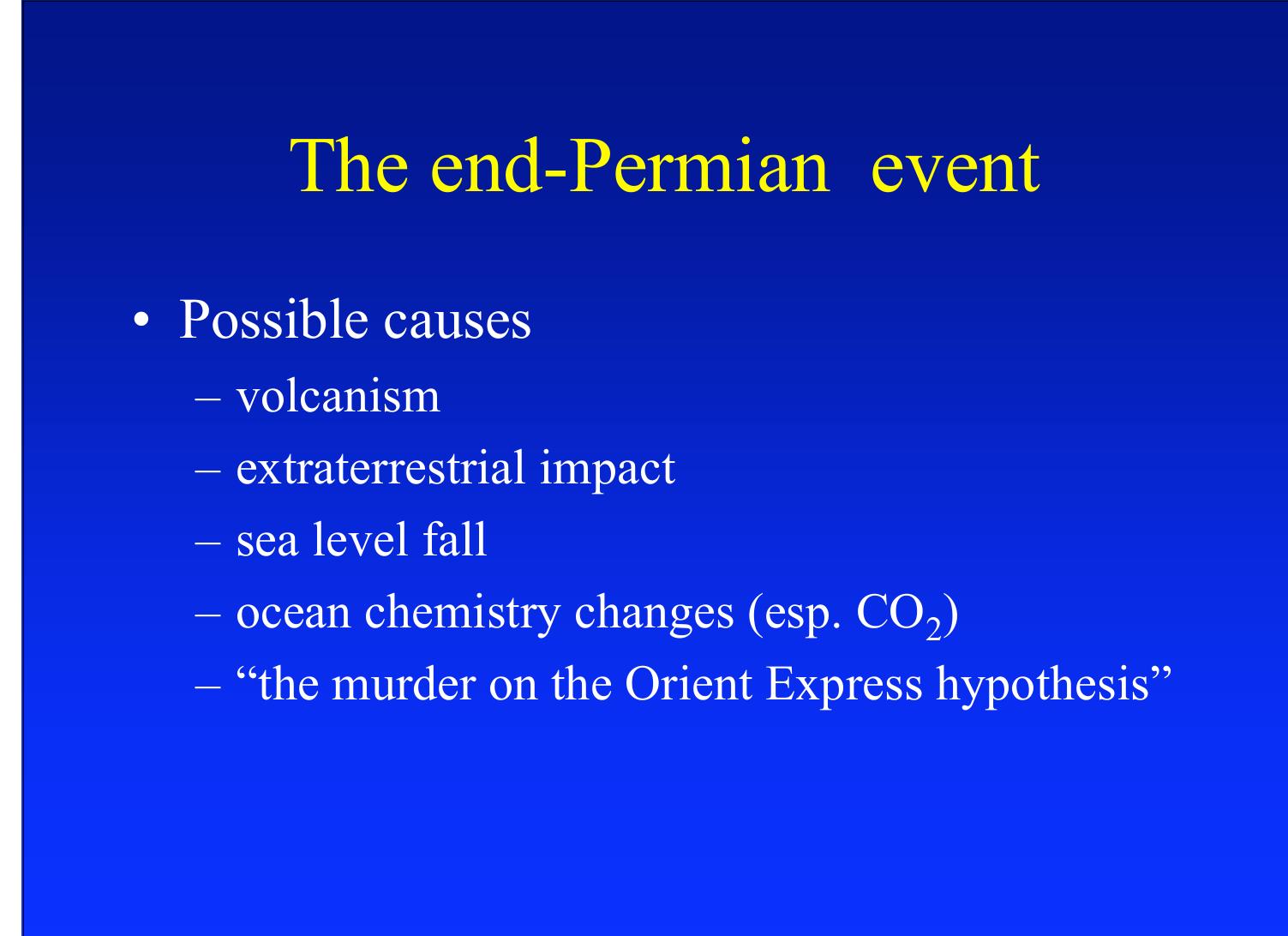 The end-Permian event

• Possible causes
– volcanism
– extraterrestrial impact
– sea level fall
– ocean chemistry changes (esp. $CO_2$)
– "the murder on the Orient Express hypothesis"